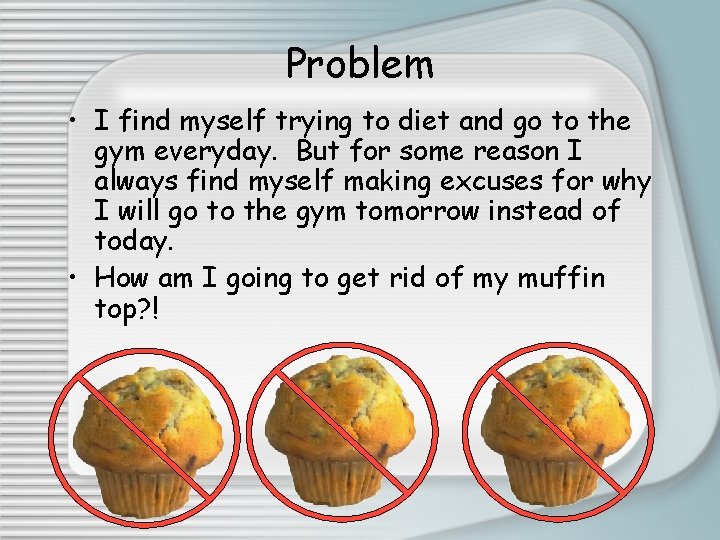 Problem

• I find myself trying to diet and go to the gym everyday. But for some reason I always find myself making excuses for why I will go to the gym tomorrow instead of today.

• How am I going to get rid of my muffin top?!